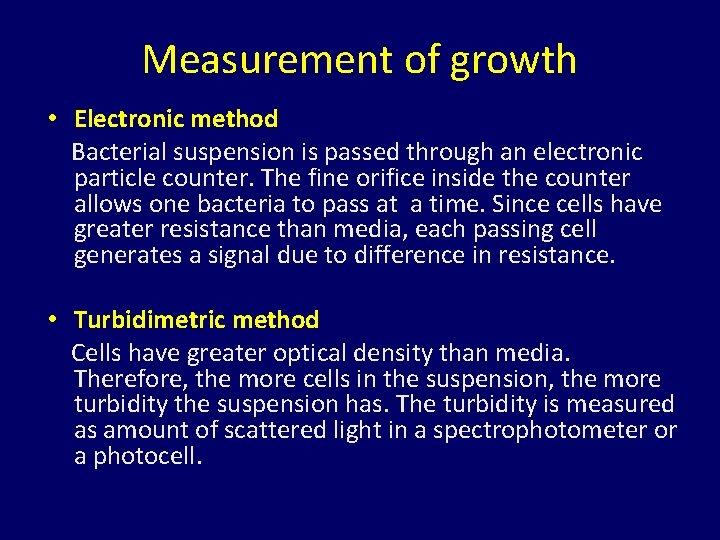 Measurement of growth

• Electronic method

Bacterial suspension is passed through an electronic particle counter. The fine orifice inside the counter allows one bacteria to pass at a time. Since cells have greater resistance than media, each passing cell generates a signal due to difference in resistance.

• Turbidimetric method

Cells have greater optical density than media. Therefore, the more cells in the suspension, the more turbidity the suspension has. The turbidity is measured as amount of scattered light in a spectrophotometer or a photocell.